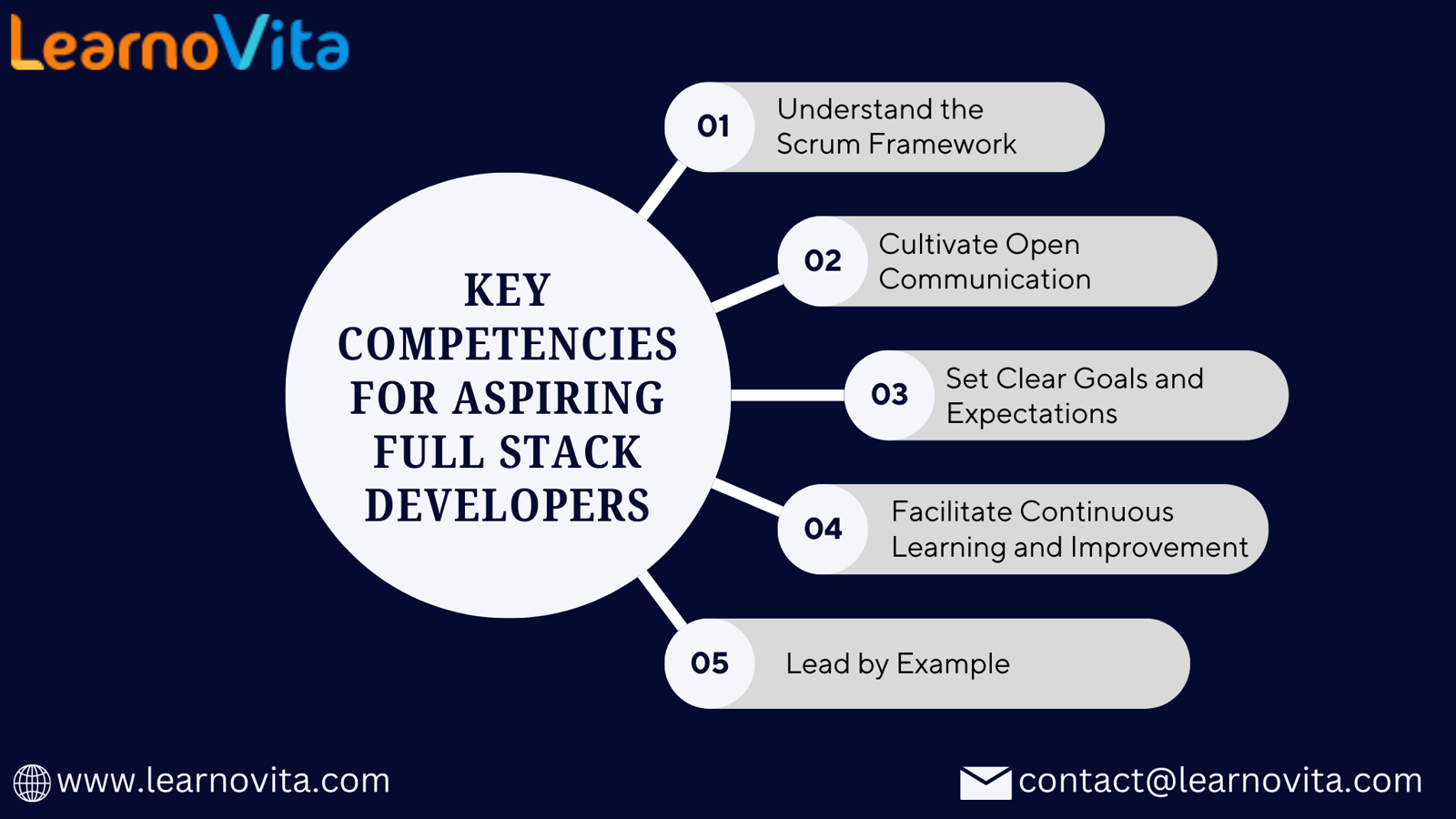 LearnoVita

KEY COMPETENCIES FOR ASPIRING FULL STACK DEVELOPERS

01 Understand the Scrum Framework

02 Cultivate Open Communication

03 Set Clear Goals and Expectations

04 Facilitate Continuous Learning and Improvement

05 Lead by Example

www.learnovita.com

contact@learnovita.com